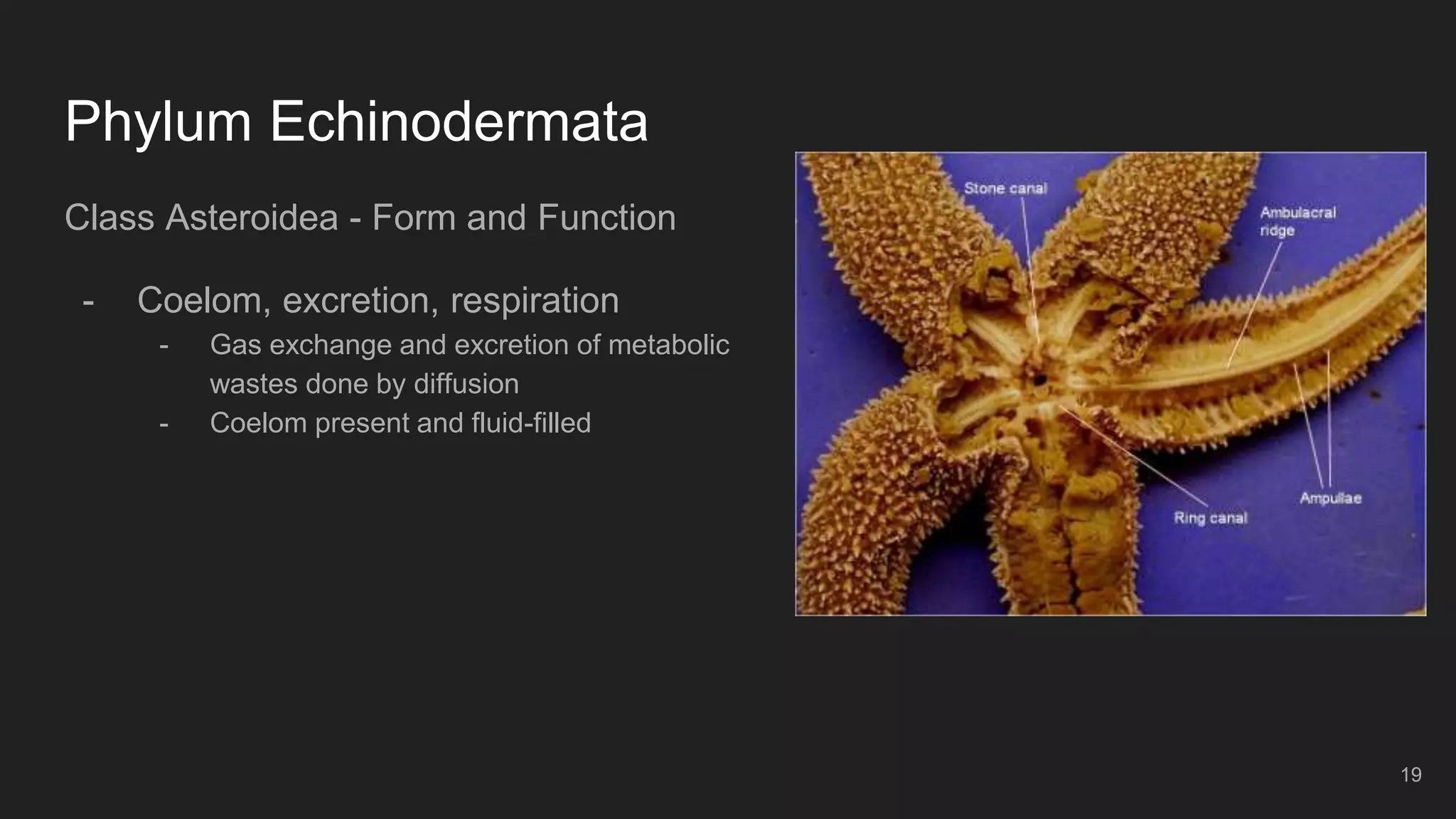 Phylum Echinodermata

Class Asteroidea - Form and Function

- Coelom, excretion, respiration
  - Gas exchange and excretion of metabolic wastes done by diffusion
  - Coelom present and fluid-filled

Stone canal

Ambulacral ridge

Ampullae

Ring canal

19